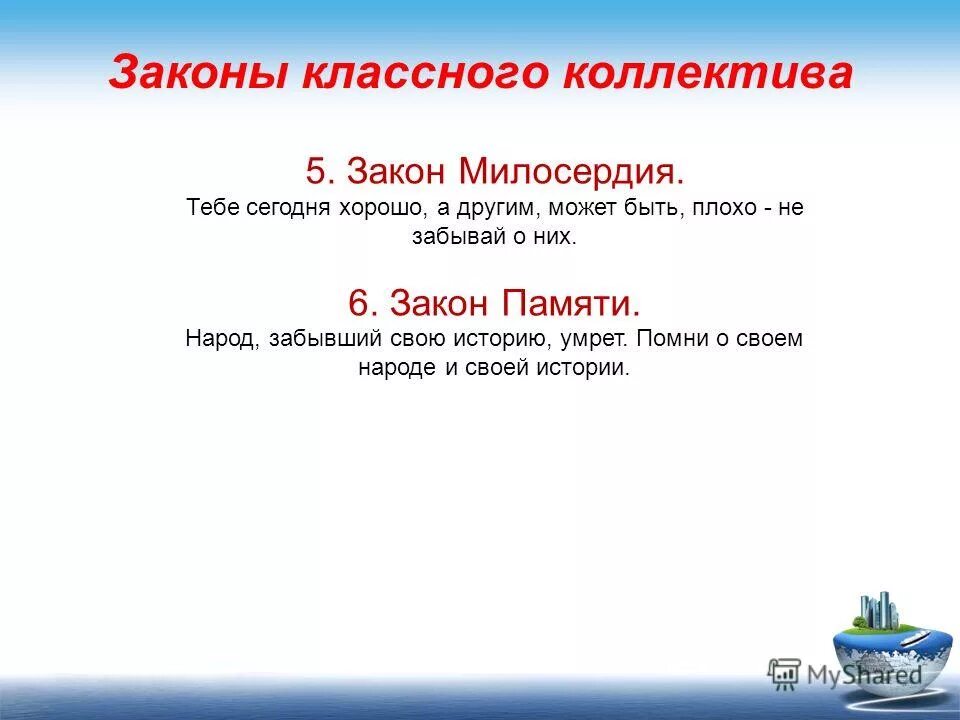 Законы классного коллектива

5. Закон Милосердия.
Тебе сегодня хорошо, а другим, может быть, плохо - не забывай о них.

6. Закон Памяти.
Народ, забывший свою историю, умрет. Помни о своем народе и своей истории.

MyShared